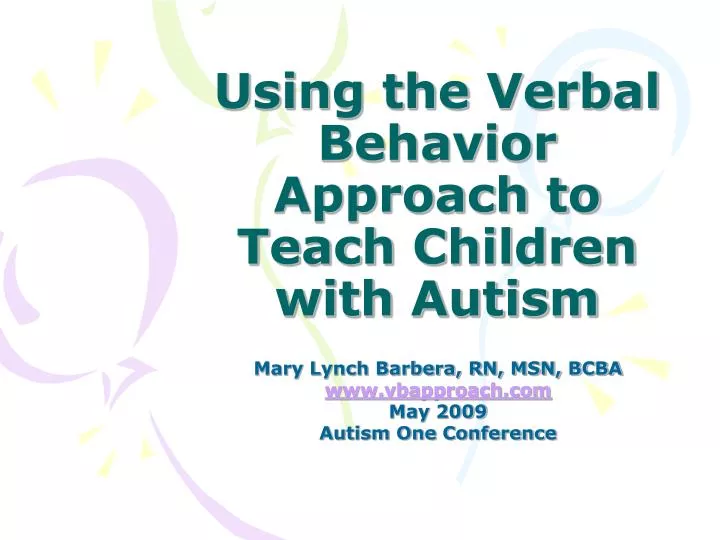 Using the Verbal Behavior Approach to Teach Children with Autism

Mary Lynch Barbera, RN, MSN, BCBA
www.vbapproach.com
May 2009
Autism One Conference